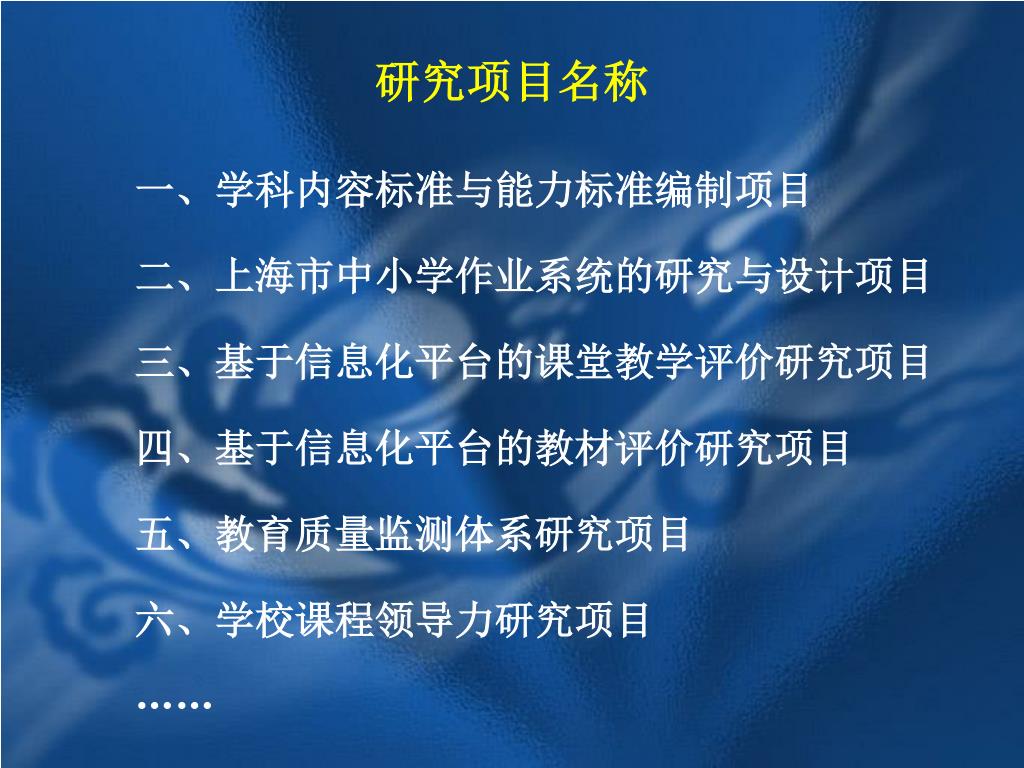 研究项目名称

一、学科内容标准与能力标准编制项目

二、上海市中小学作业系统的研究与设计项目

三、基于信息化平台的课堂教学评价研究项目

四、基于信息化平台的教材评价研究项目

五、教育质量监测体系研究项目

六、学校课程领导力研究项目

……